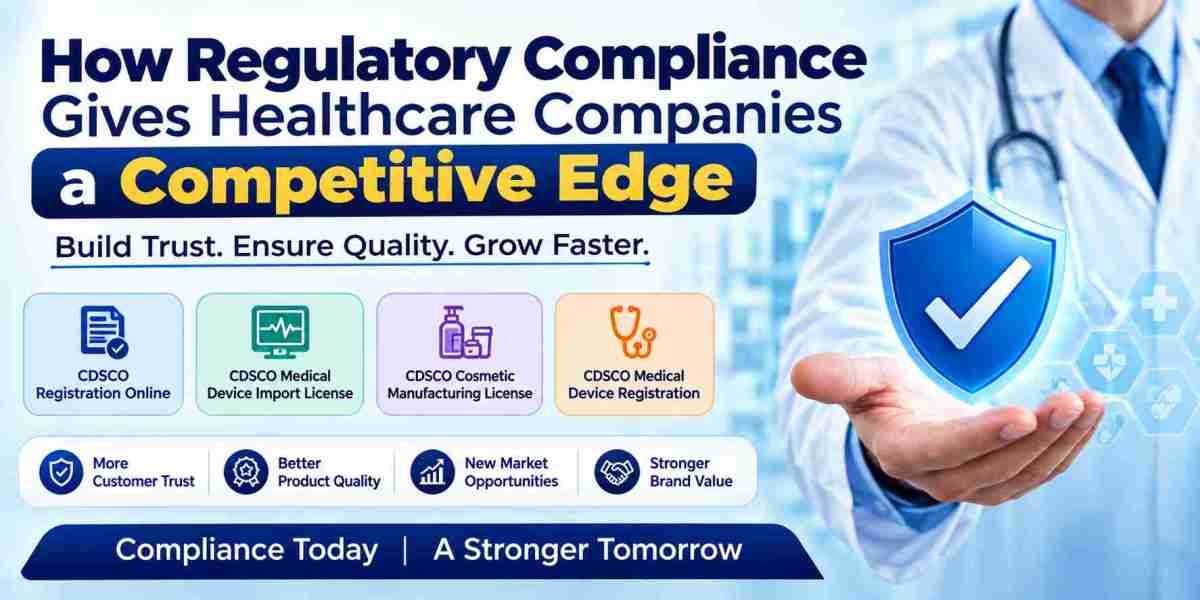 How Regulatory Compliance Gives Healthcare Companies a Competitive Edge

Build Trust. Ensure Quality. Grow Faster.

CDSCO Registration Online

CDSCO Medical Device Import License

CDSCO Cosmetic Manufacturing License

CDSCO Medical Device Registration

More Customer Trust

Better Product Quality

New Market Opportunities

Stronger Brand Value

Compliance Today | A Stronger Tomorrow